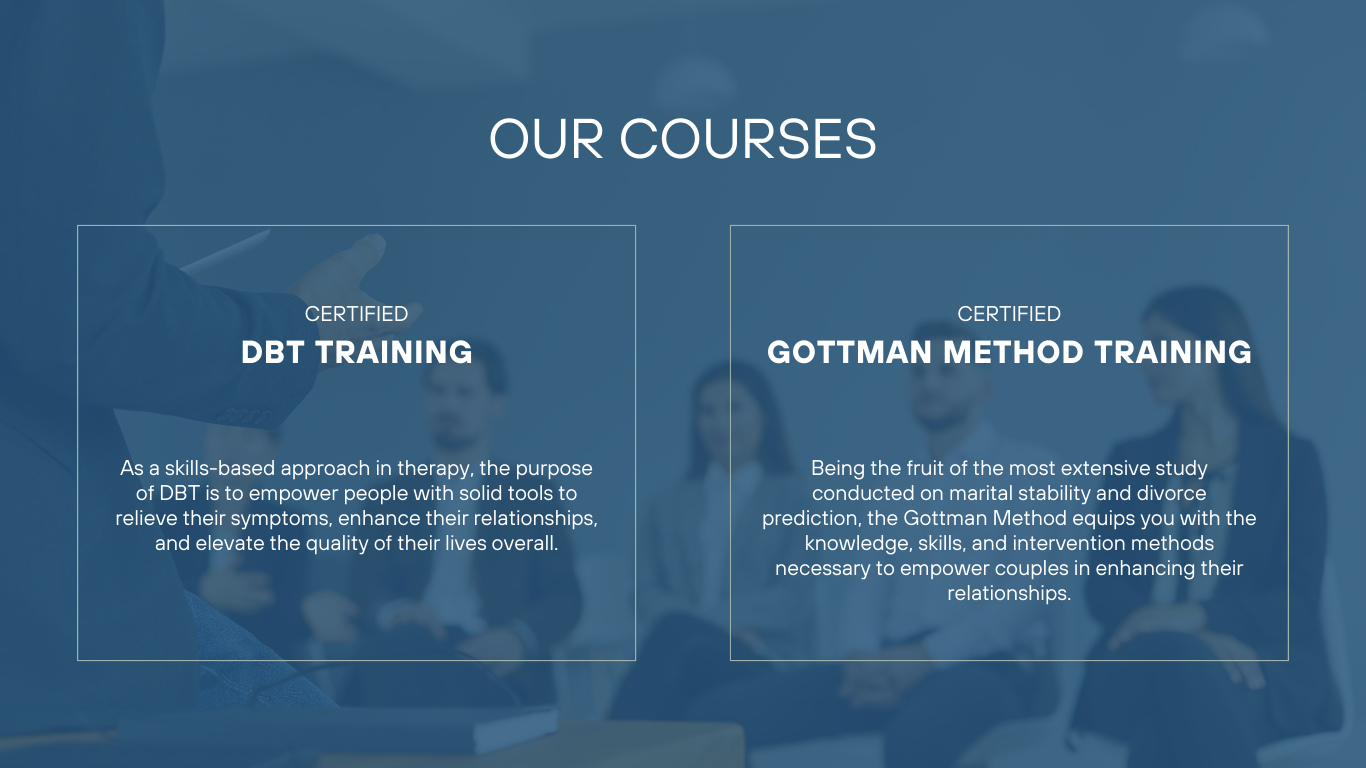 OUR COURSES

CERTIFIED
DBT TRAINING

As a skills-based approach in therapy, the purpose of DBT is to empower people with solid tools to relieve their symptoms, enhance their relationships, and elevate the quality of their lives overall.

CERTIFIED
GOTTMAN METHOD TRAINING

Being the fruit of the most extensive study conducted on marital stability and divorce prediction, the Gottman Method equips you with the knowledge, skills, and intervention methods necessary to empower couples in enhancing their relationships.